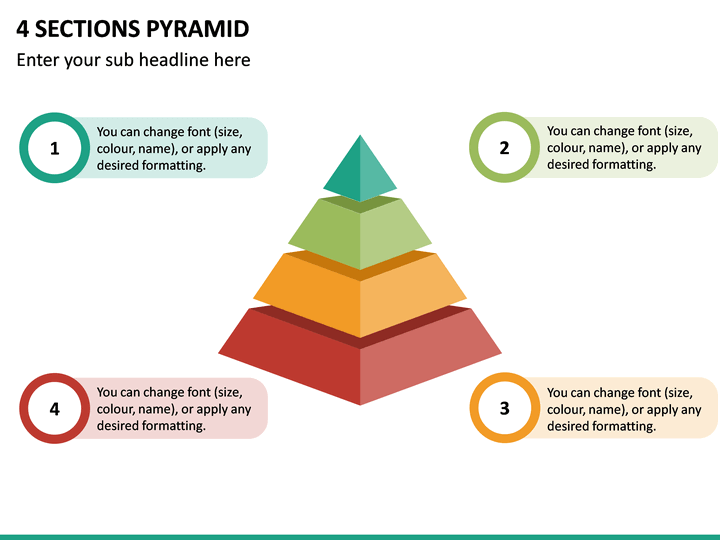 4 SECTIONS PYRAMID

Enter your sub headline here

1

You can change font (size, colour, name), or apply any desired formatting.

2

You can change font (size, colour, name), or apply any desired formatting.

4

You can change font (size, colour, name), or apply any desired formatting.

3

You can change font (size, colour, name), or apply any desired formatting.